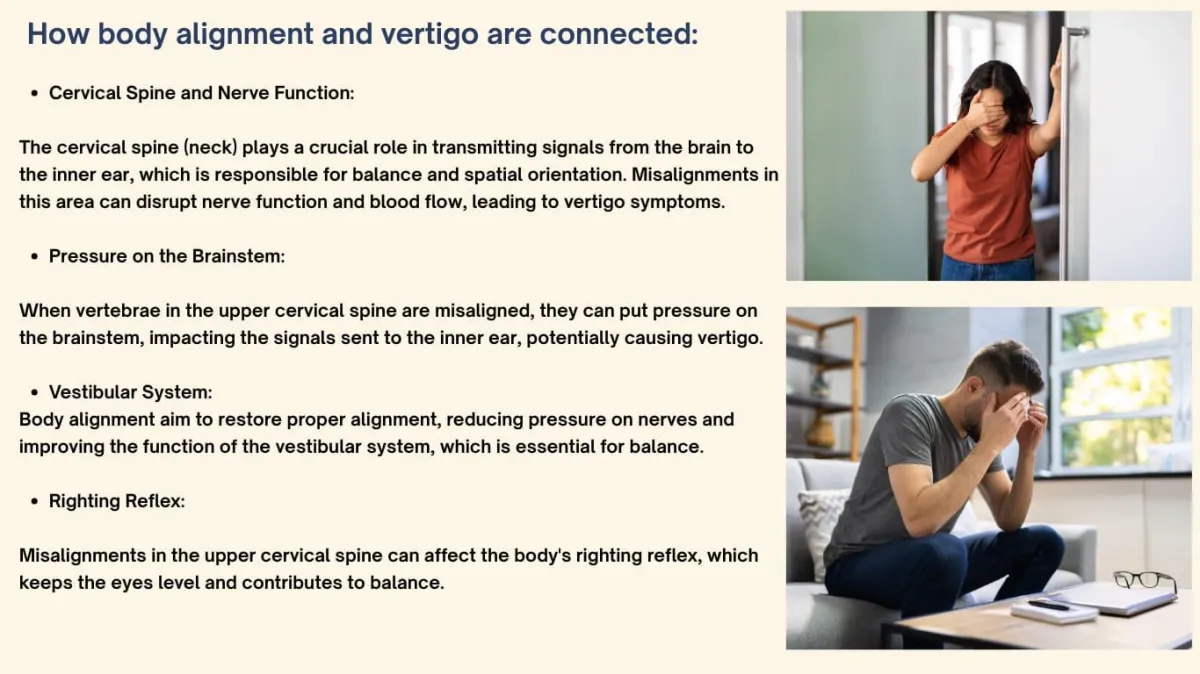 How body alignment and vertigo are connected:

• Cervical Spine and Nerve Function:

The cervical spine (neck) plays a crucial role in transmitting signals from the brain to the inner ear, which is responsible for balance and spatial orientation. Misalignments in this area can disrupt nerve function and blood flow, leading to vertigo symptoms.

• Pressure on the Brainstem:

When vertebrae in the upper cervical spine are misaligned, they can put pressure on the brainstem, impacting the signals sent to the inner ear, potentially causing vertigo.

• Vestibular System:
Body alignment aim to restore proper alignment, reducing pressure on nerves and improving the function of the vestibular system, which is essential for balance.

• Righting Reflex:

Misalignments in the upper cervical spine can affect the body's righting reflex, which keeps the eyes level and contributes to balance.